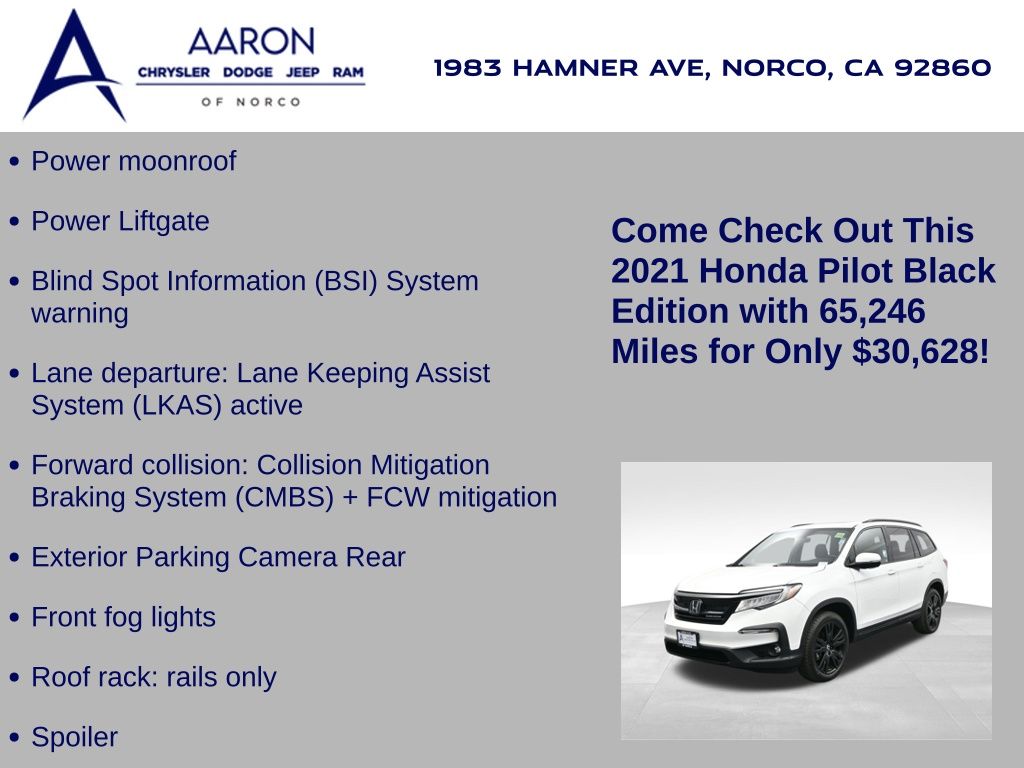 AARON
CHRYSLER DODGE JEEP RAM
OF NORCO

1983 HAMNER AVE, NORCO, CA 92860

• Power moonroof

• Power Liftgate

• Blind Spot Information (BSI) System warning

• Lane departure: Lane Keeping Assist System (LKAS) active

• Forward collision: Collision Mitigation Braking System (CMBS) + FCW mitigation

• Exterior Parking Camera Rear

• Front fog lights

• Roof rack: rails only

• Spoiler

Come Check Out This 2021 Honda Pilot Black Edition with 65,246 Miles for Only $30,628!